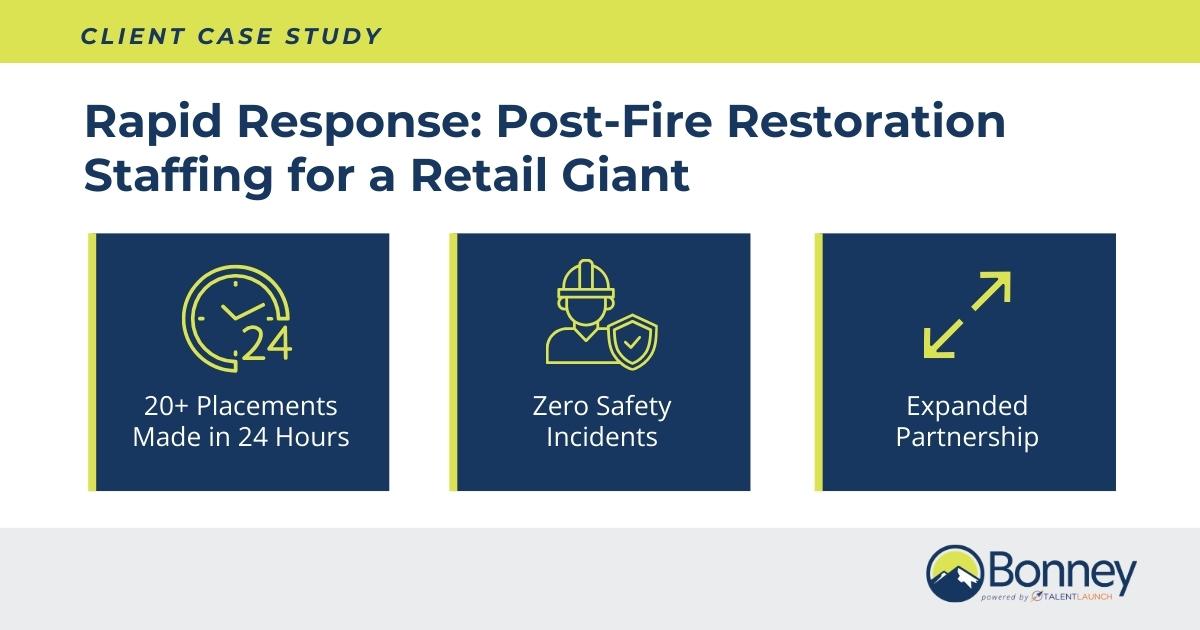 CLIENT CASE STUDY

Rapid Response: Post-Fire Restoration Staffing for a Retail Giant

24

20+ Placements Made in 24 Hours

Zero Safety Incidents

Expanded Partnership

Bonney

powered by TALENTLAUNCH